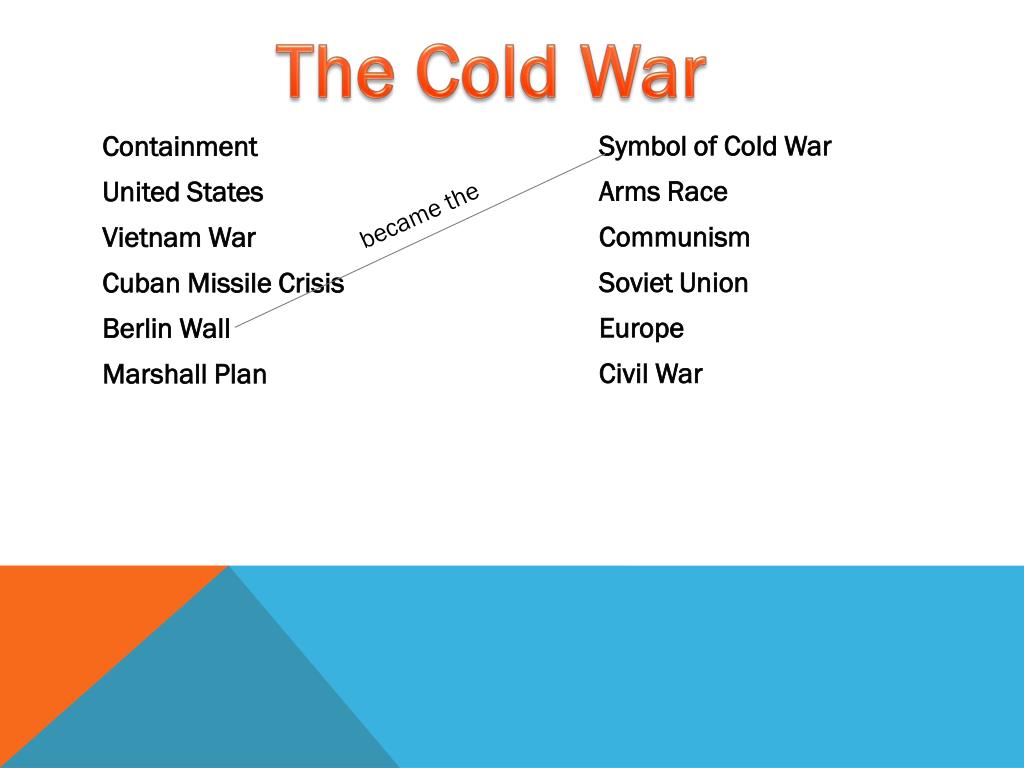 The Cold War

Containment
United States
Vietnam War
Cuban Missile Crisis
Berlin Wall
Marshall Plan

became the

Symbol of Cold War
Arms Race
Communism
Soviet Union
Europe
Civil War